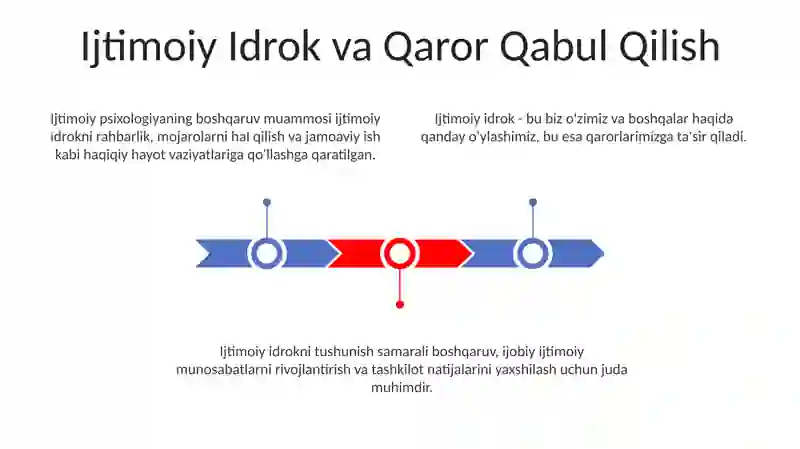 Ijtimoiy Idrok va Qaror Qabul Qilish

Ijtimoiy psixologiyaning boshqaruv muammosi ijtimoiy idrokni rahbarlik, mojarolarni hal qilish va jamoaviy ish kabi haqiqiy hayot vaziyatlariga qo'llashga qaratilgan.

Ijtimoiy idrok - bu biz o'zimiz va boshqalar haqida qanday o'ylashimiz, bu esa qarorlarimizga ta'sir qiladi.

Ijtimoiy idrokni tushunish samarali boshqaruv, ijobiy ijtimoiy munosabatlarni rivojlantirish va tashkilot natijalarini yaxshilash uchun juda muhimdir.